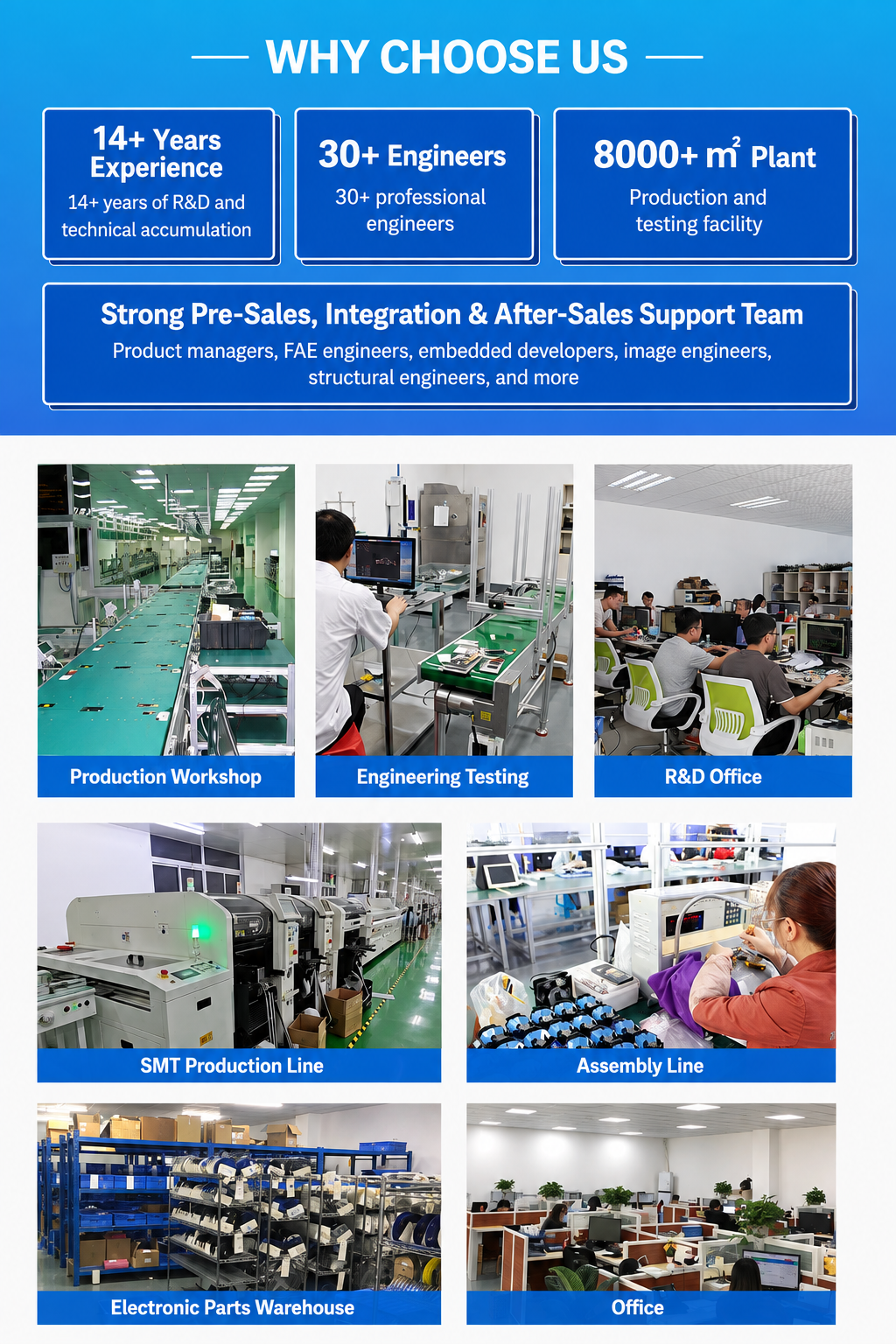 WHY CHOOSE US

14+ Years Experience
14+ years of R&D and technical accumulation

30+ Engineers
30+ professional engineers

8000+ $m^2$ Plant
Production and testing facility

Strong Pre-Sales, Integration & After-Sales Support Team
Product managers, FAE engineers, embedded developers, image engineers, structural engineers, and more

Production Workshop

Engineering Testing

R&D Office

SMT Production Line

Assembly Line

Electronic Parts Warehouse

Office